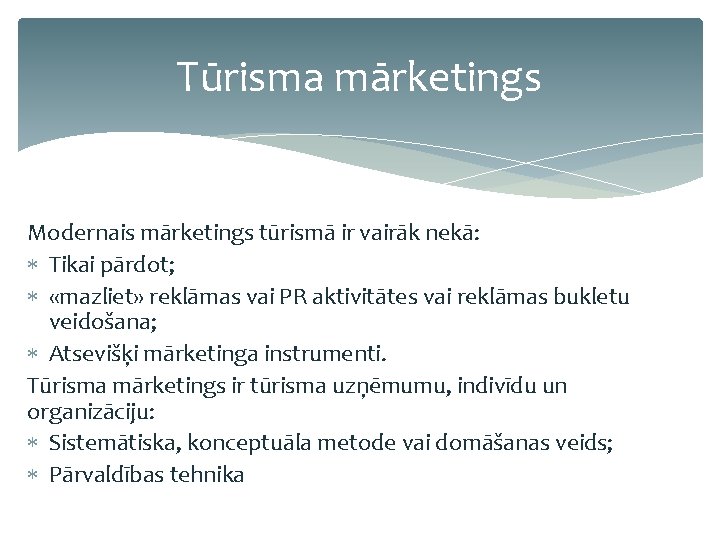 Tūrisma mārketings

Modernais mārketings tūrismā ir vairāk nekā:
* Tikai pārdot;
* «mazliet» reklāmas vai PR aktivitātes vai reklāmas bukletu veidošana;
* Atsevišķi mārketinga instrumenti.
Tūrisma mārketings ir tūrisma uzņēmumu, indivīdu un organizāciju:
* Sistemātiska, konceptuāla metode vai domāšanas veids;
* Pārvaldības tehnika